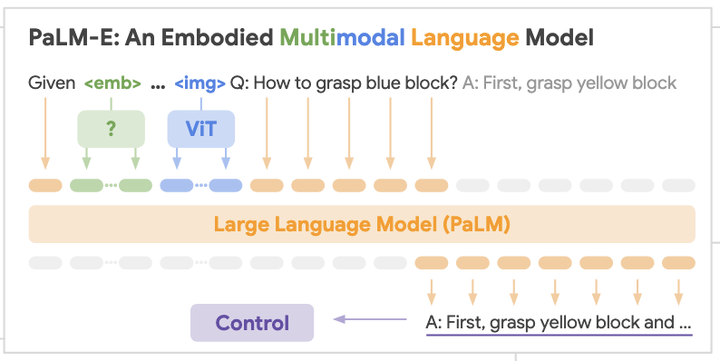 PaLM-E: An Embodied Multimodal Language Model

Given <emb> ... <img> Q: How to grasp blue block? A: First, grasp yellow block

?

ViT

Large Language Model (PaLM)

Control

A: First, grasp yellow block and ...